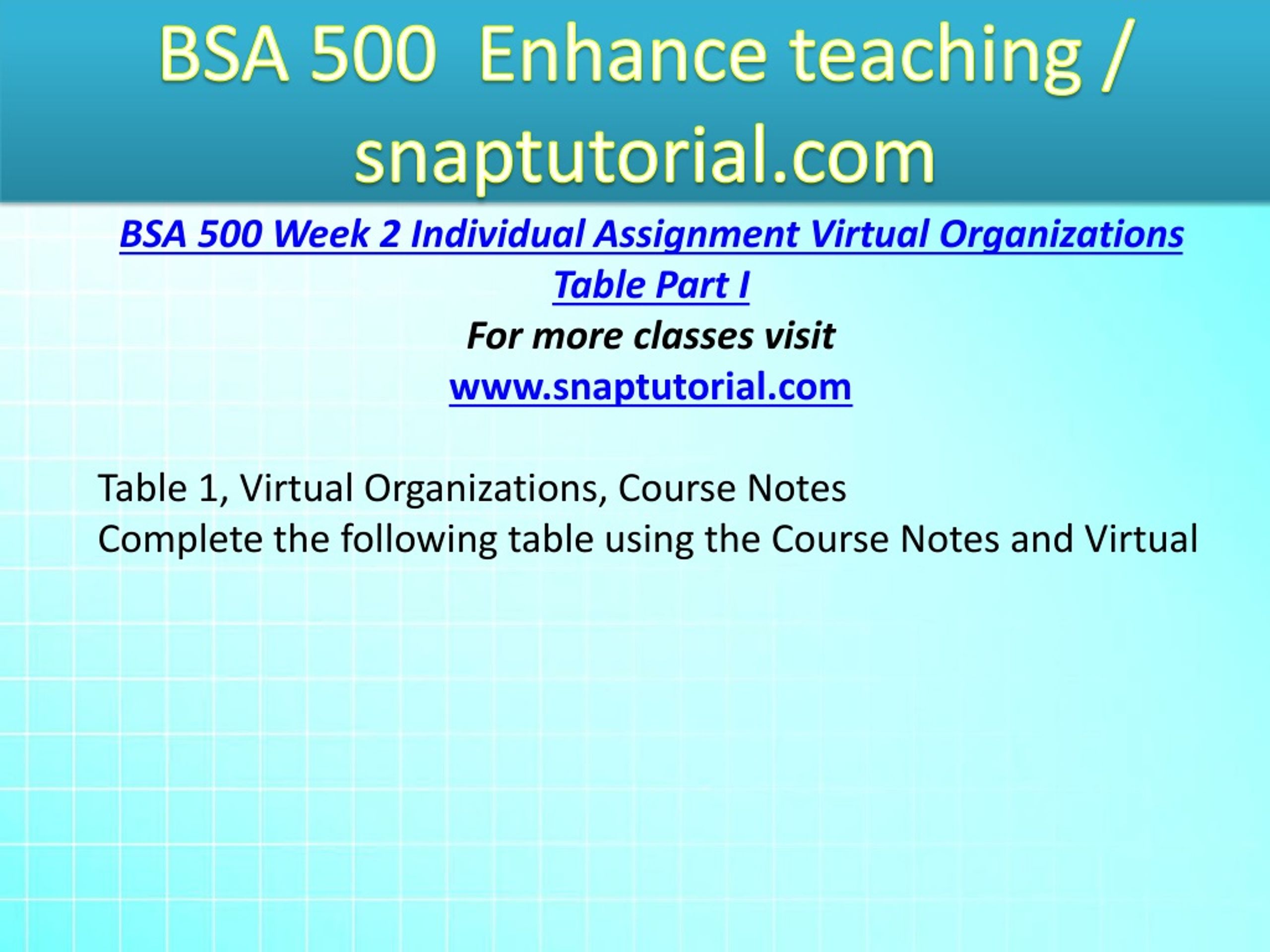 BSA 500 Enhance teaching / snaptutorial.com

BSA 500 Week 2 Individual Assignment Virtual Organizations Table Part I

For more classes visit

www.snaptutorial.com

Table 1, Virtual Organizations, Course Notes
Complete the following table using the Course Notes and Virtual